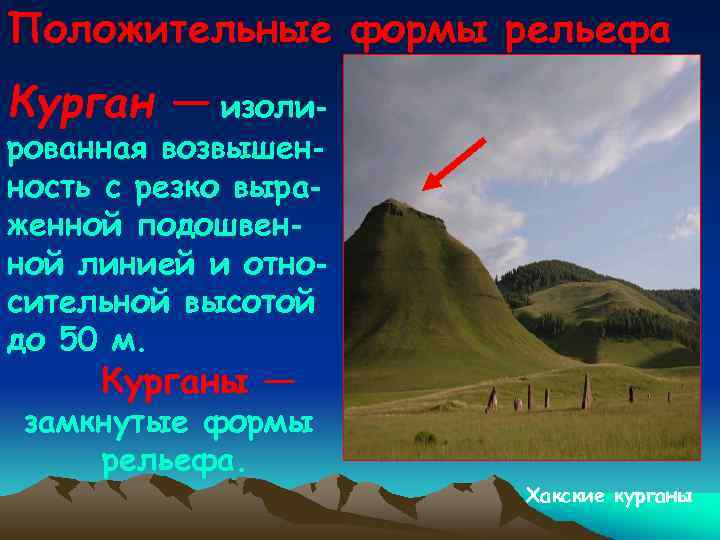 Положительные формы рельефа

Курган — изолированная возвышенность с резко выраженной подошвенной линией и относительной высотой до 50 м.

Курганы — замкнутые формы рельефа.

Хакские курганы